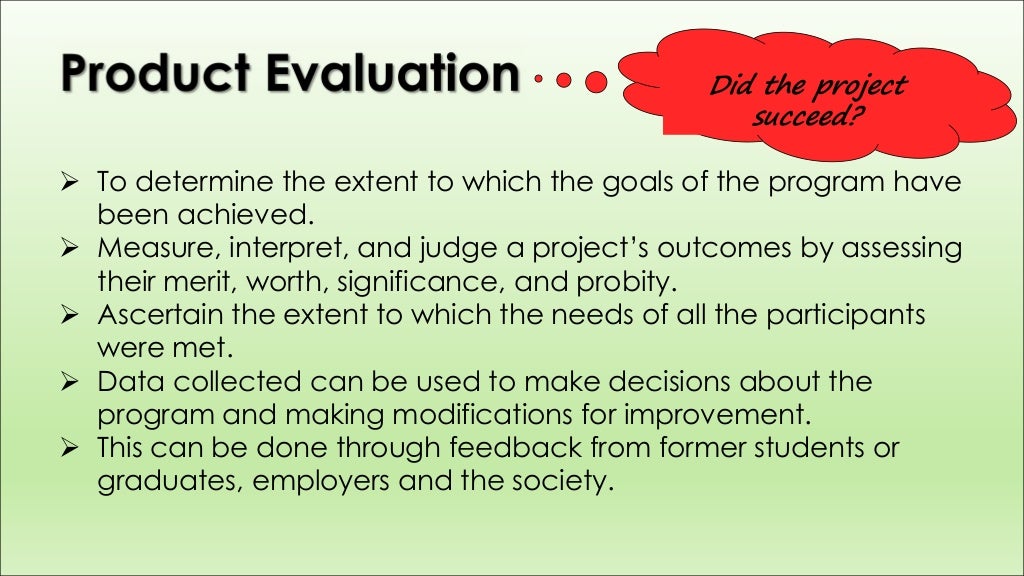 Product Evaluation

Did the project succeed?

➢ To determine the extent to which the goals of the program have been achieved.
➢ Measure, interpret, and judge a project's outcomes by assessing their merit, worth, significance, and probity.
➢ Ascertain the extent to which the needs of all the participants were met.
➢ Data collected can be used to make decisions about the program and making modifications for improvement.
➢ This can be done through feedback from former students or graduates, employers and the society.